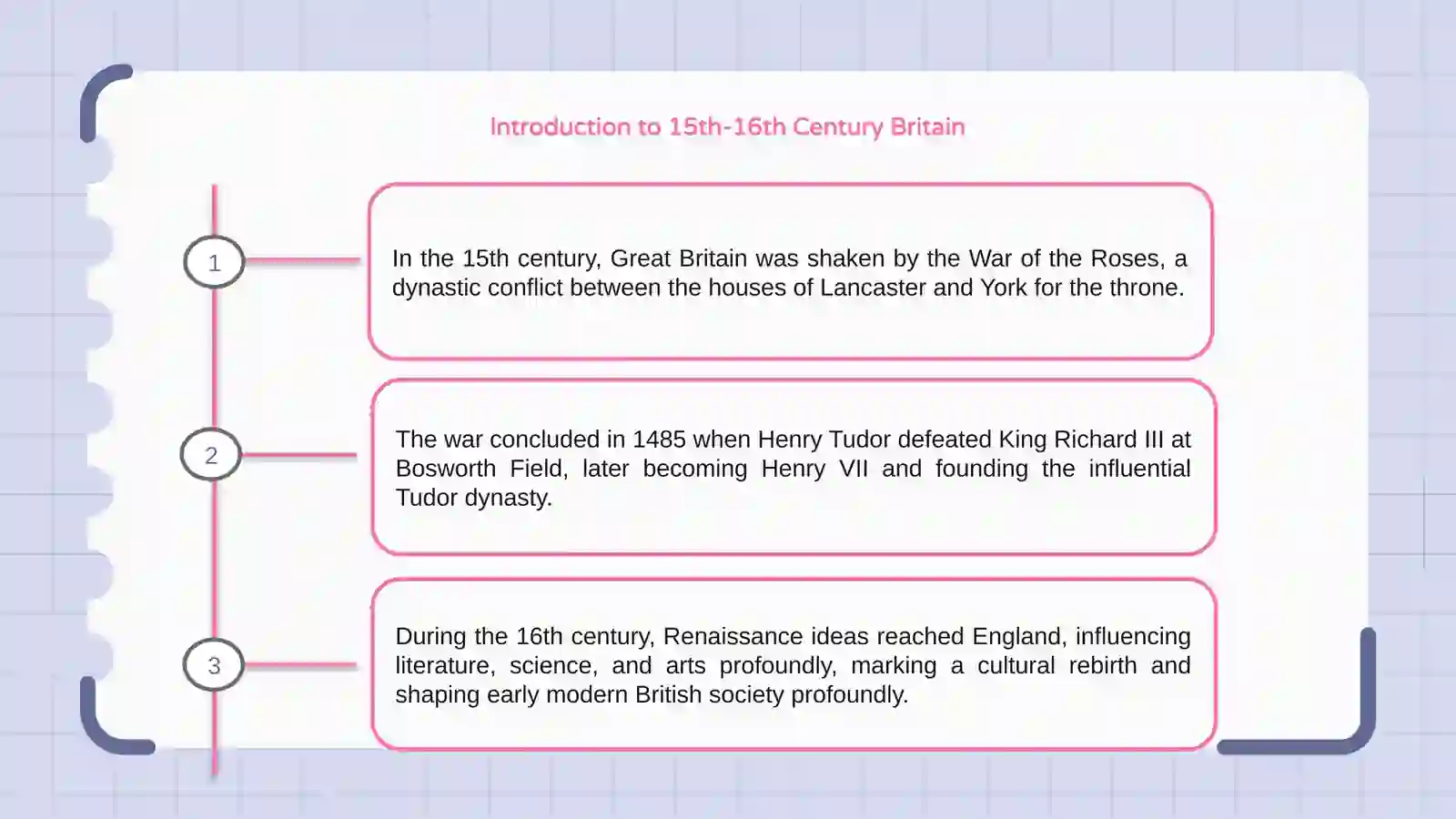 Introduction to 15th-16th Century Britain

1

In the 15th century, Great Britain was shaken by the War of the Roses, a dynastic conflict between the houses of Lancaster and York for the throne.

2

The war concluded in 1485 when Henry Tudor defeated King Richard III at Bosworth Field, later becoming Henry VII and founding the influential Tudor dynasty.

3

During the 16th century, Renaissance ideas reached England, influencing literature, science, and arts profoundly, marking a cultural rebirth and shaping early modern British society profoundly.